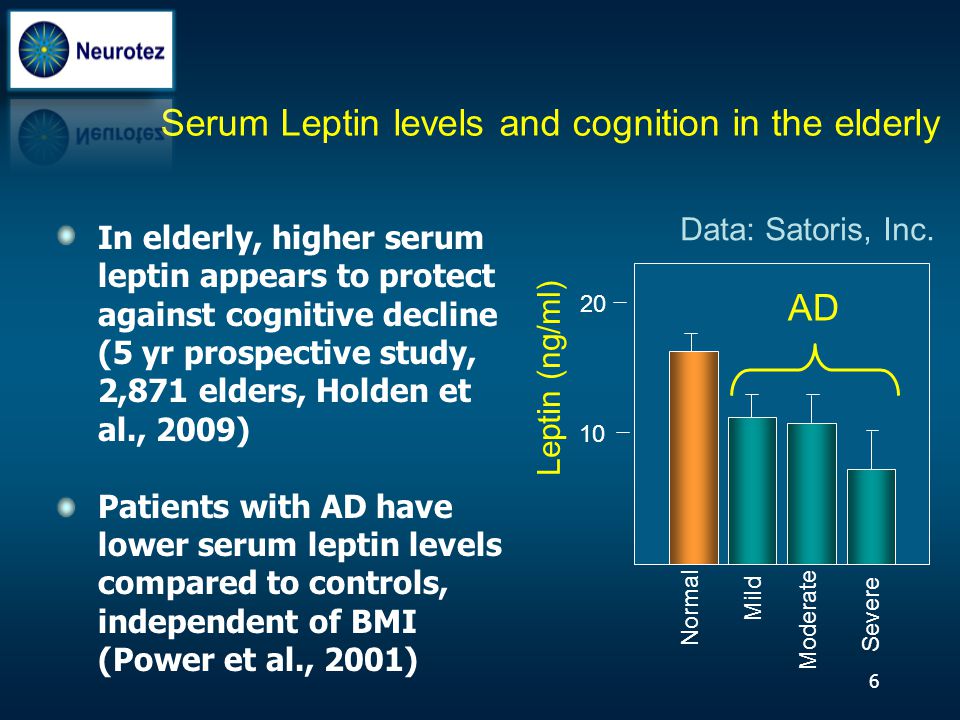 Neurotez

Serum Leptin levels and cognition in the elderly

In elderly, higher serum leptin appears to protect against cognitive decline (5 yr prospective study, 2,871 elders, Holden et al., 2009)

Patients with AD have lower serum leptin levels compared to controls, independent of BMI (Power et al., 2001)

Data: Satoris, Inc.

Leptin (ng/ml)

20

10

AD

Normal

Mild

Moderate

Severe

6